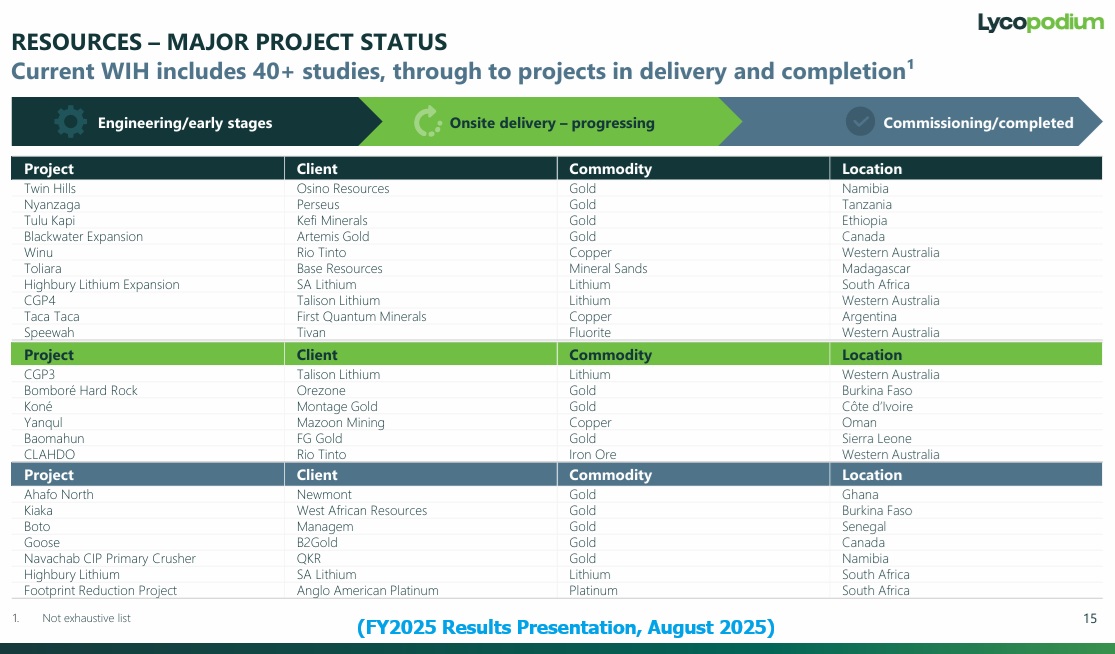 Lycopodium

RESOURCES – MAJOR PROJECT STATUS

Current WIH includes 40+ studies, through to projects in delivery and completion$^1$

Engineering/early stages

Onsite delivery – progressing

Commissioning/completed

| Project | Client | Commodity | Location |
|---|---|---|---|
| Twin Hills | Osino Resources | Gold | Namibia |
| Nyanzaga | Perseus | Gold | Tanzania |
| Tulu Kapi | Kefi Minerals | Gold | Ethiopia |
| Blackwater Expansion | Artemis Gold | Gold | Canada |
| Winu | Rio Tinto | Copper | Western Australia |
| Toliara | Base Resources | Mineral Sands | Madagascar |
| Highbury Lithium Expansion | SA Lithium | Lithium | South Africa |
| CGP4 | Talison Lithium | Lithium | Western Australia |
| Taca Taca | First Quantum Minerals | Copper | Argentina |
| Speewah | Tivan | Fluorite | Western Australia |

| Project | Client | Commodity | Location |
|---|---|---|---|
| CGP3 | Talison Lithium | Lithium | Western Australia |
| Bomboré Hard Rock | Orezone | Gold | Burkina Faso |
| Koné | Montage Gold | Gold | Côte d'Ivoire |
| Yanqul | Mazoon Mining | Copper | Oman |
| Baomahun | FG Gold | Gold | Sierra Leone |
| CLAHDO | Rio Tinto | Iron Ore | Western Australia |

| Project | Client | Commodity | Location |
|---|---|---|---|
| Ahafo North | Newmont | Gold | Ghana |
| Kiaka | West African Resources | Gold | Burkina Faso |
| Boto | Managem | Gold | Senegal |
| Goose | B2Gold | Gold | Canada |
| Navachab CIP Primary Crusher | QKR | Gold | Namibia |
| Highbury Lithium | SA Lithium | Lithium | South Africa |
| Footprint Reduction Project | Anglo American Platinum | Platinum | South Africa |

1. Not exhaustive list

(FY2025 Results Presentation, August 2025)

15